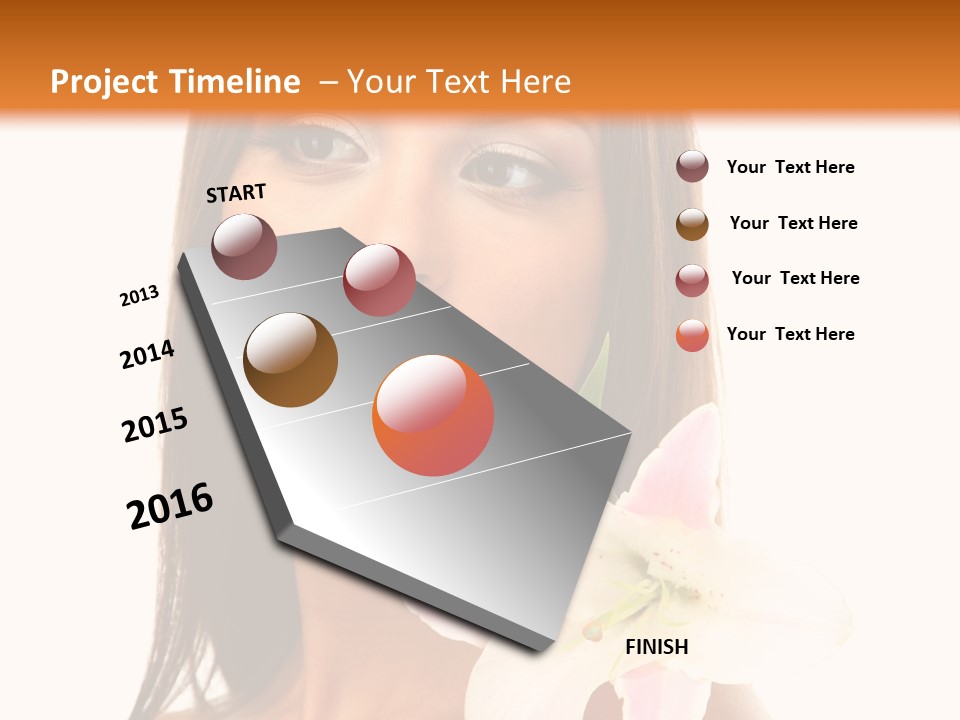 Project Timeline – Your Text Here

START

2013

2014

2015

2016

FINISH

Your Text Here

Your Text Here

Your Text Here

Your Text Here